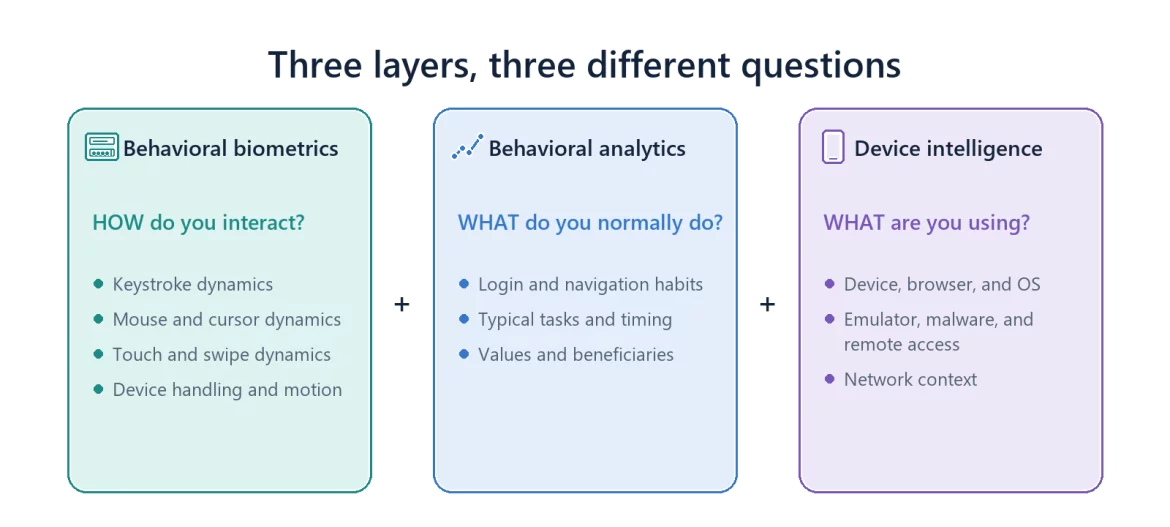 Three layers, three different questions

Behavioral biometrics

HOW do you interact?

- Keystroke dynamics
- Mouse and cursor dynamics
- Touch and swipe dynamics
- Device handling and motion

+

Behavioral analytics

WHAT do you normally do?

- Login and navigation habits
- Typical tasks and timing
- Values and beneficiaries

+

Device intelligence

WHAT are you using?

- Device, browser, and OS
- Emulator, malware, and remote access
- Network context